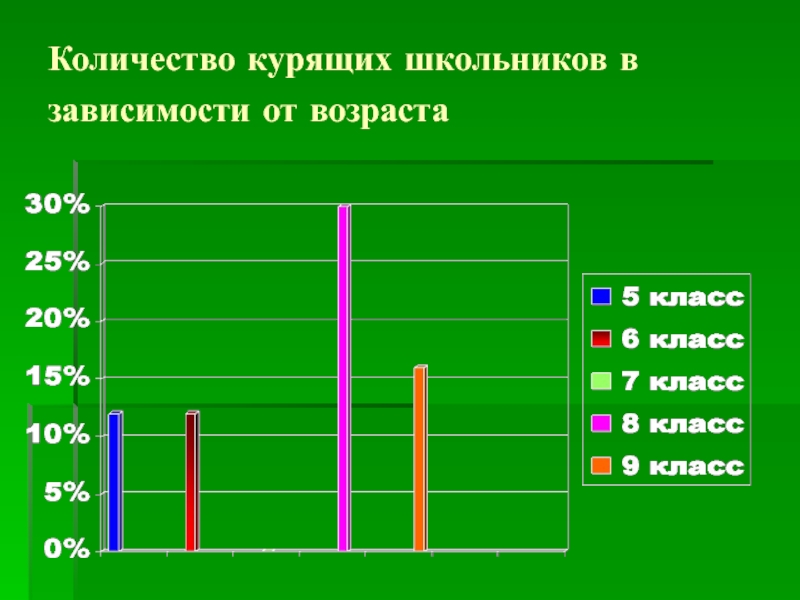 Количество курящих школьников в зависимости от возраста

30%
25%
20%
15%
10%
5%
0%

5 класс
6 класс
7 класс
8 класс
9 класс